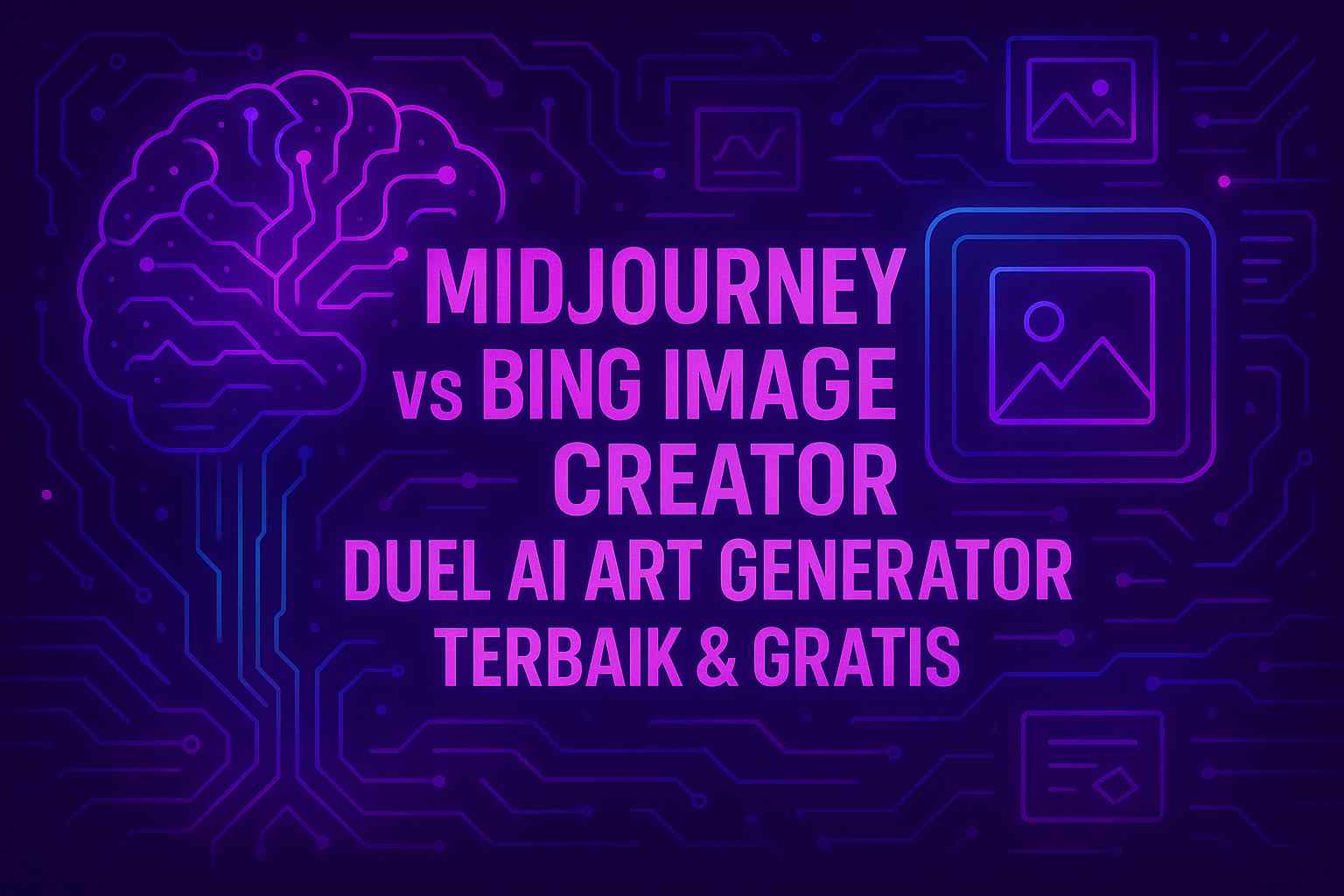 MIDJOURNEY
vs BING IMAGE
CREATOR
DUEL AI ART GENERATOR
TERBAIK & GRATIS